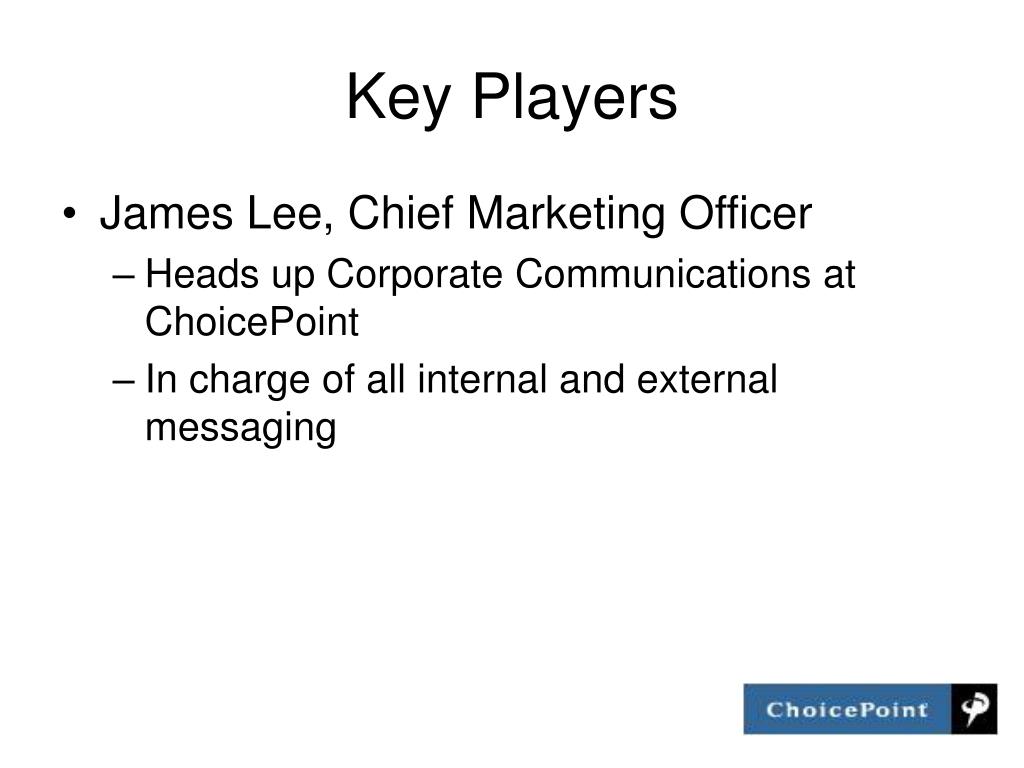 Key Players

• James Lee, Chief Marketing Officer
– Heads up Corporate Communications at ChoicePoint
– In charge of all internal and external messaging

ChoicePoint